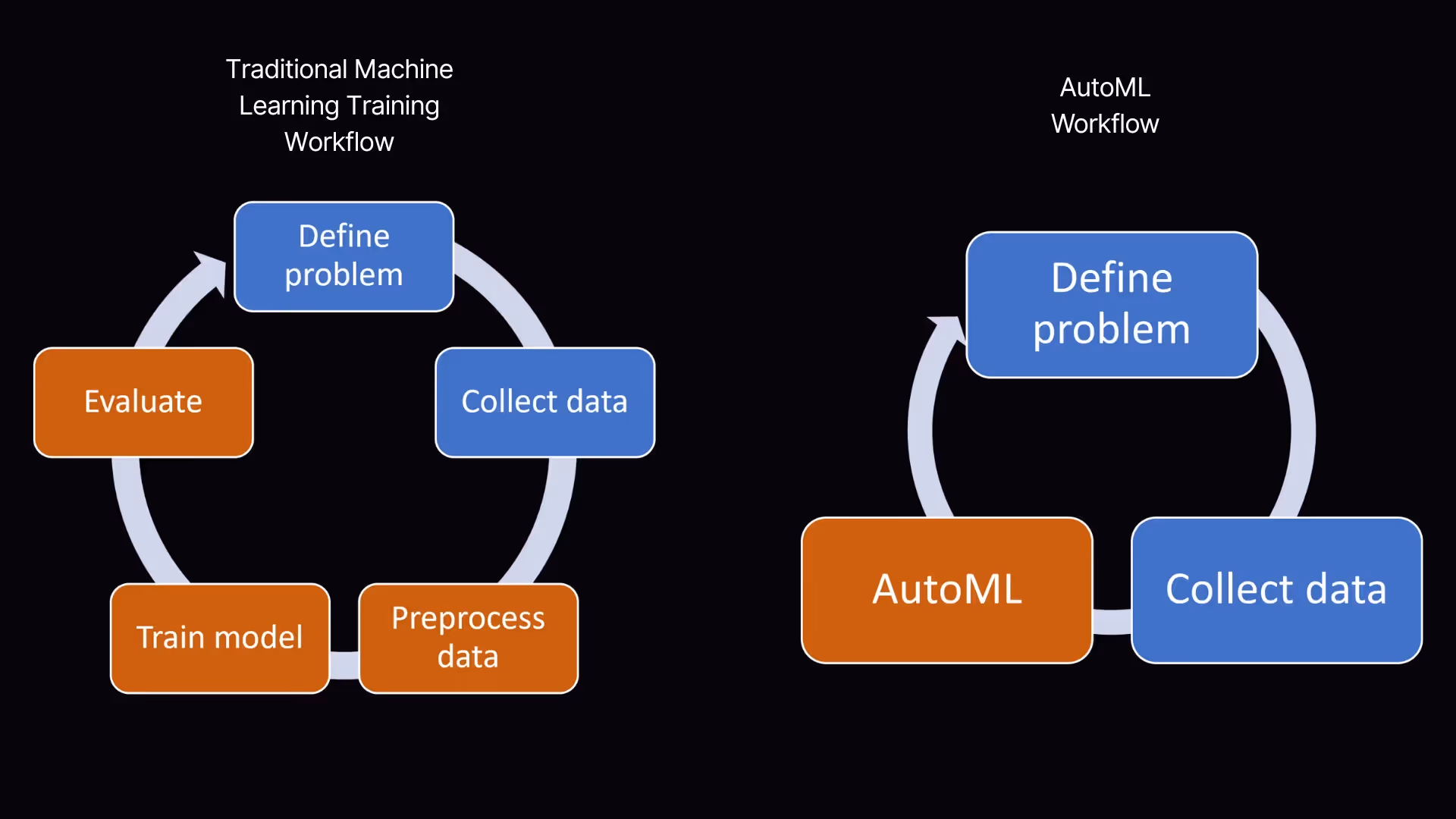 Traditional Machine Learning Training Workflow

Define problem

Collect data

Preprocess data

Train model

Evaluate

AutoML Workflow

Define problem

Collect data

AutoML